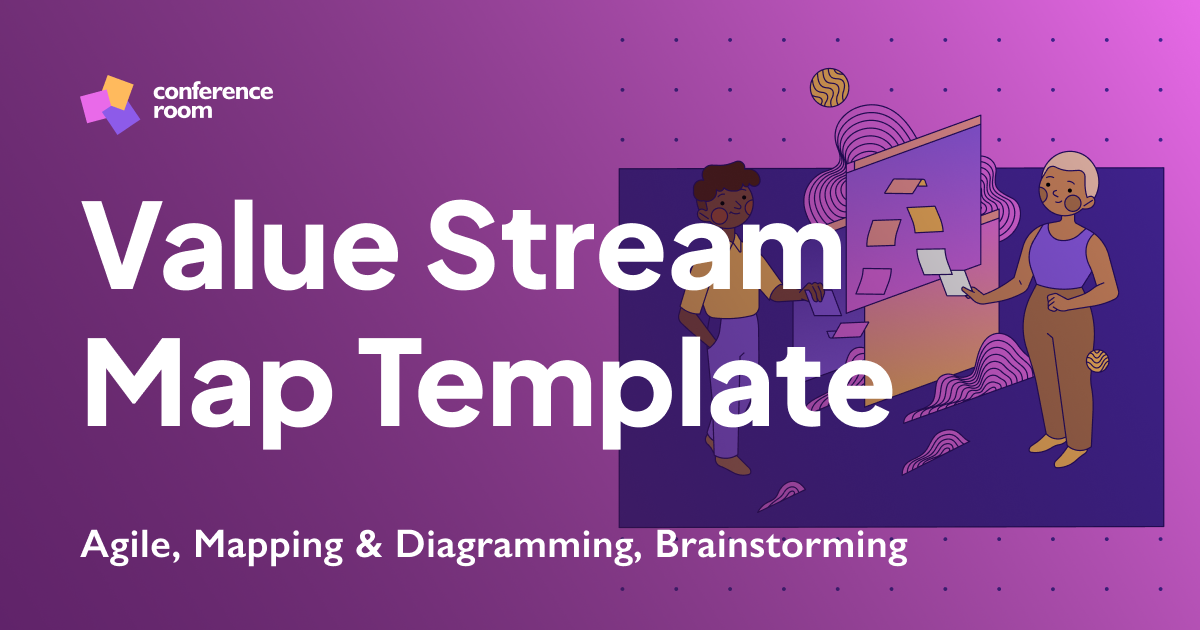 conference room

Value Stream Map Template

Agile, Mapping & Diagramming, Brainstorming